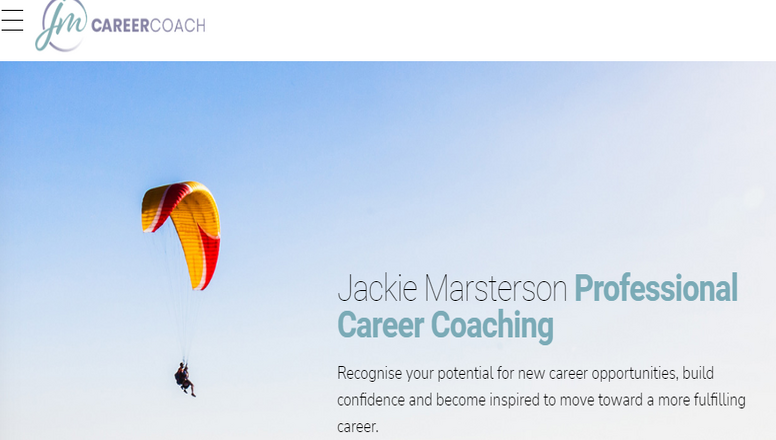 JM CAREERCOACH

Jackie Marsterson Professional Career Coaching

Recognise your potential for new career opportunities, build confidence and become inspired to move toward a more fulfilling career.